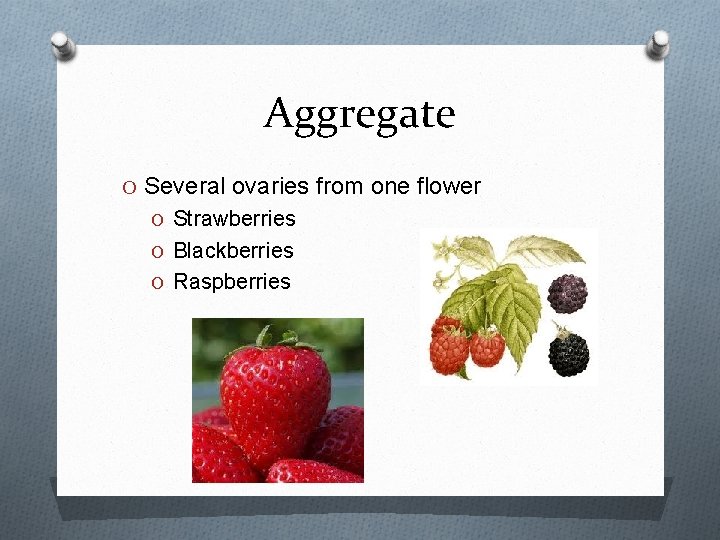 Aggregate

O Several ovaries from one flower
O Strawberries
O Blackberries
O Raspberries